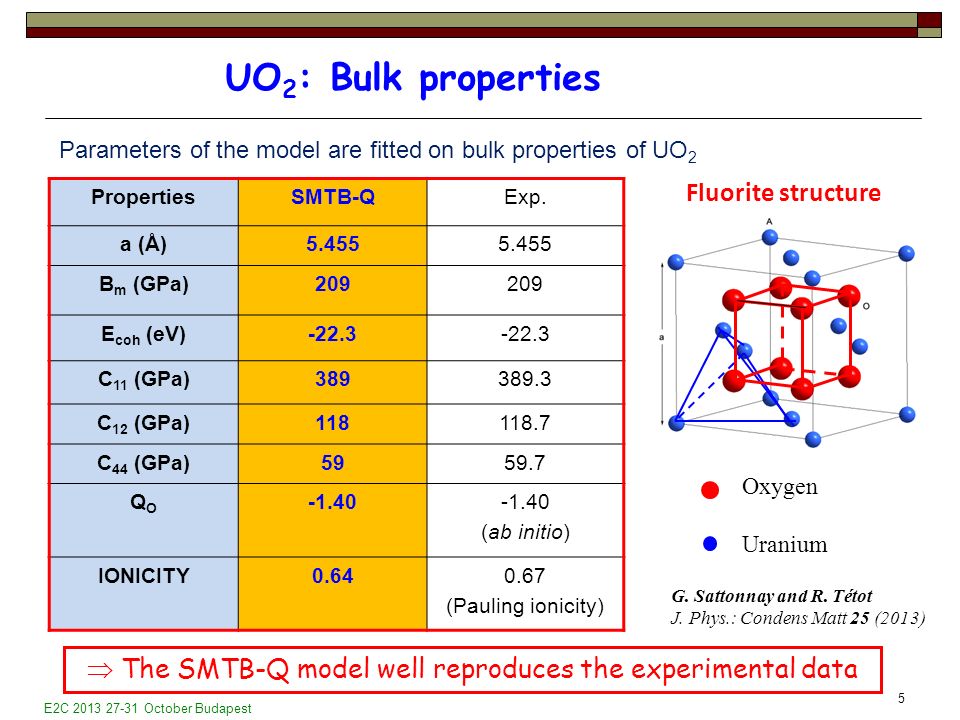 $UO_2$: Bulk properties

Parameters of the model are fitted on bulk properties of $UO_2$

| Properties | SMTB-Q | Exp. |
|---|---|---|
| a (Å) | 5.455 | 5.455 |
| $B_m$ (GPa) | 209 | 209 |
| $E_{coh}$ (eV) | -22.3 | -22.3 |
| $C_{11}$ (GPa) | 389 | 389.3 |
| $C_{12}$ (GPa) | 118 | 118.7 |
| $C_{44}$ (GPa) | 59 | 59.7 |
| $Q_O$ | -1.40 | -1.40 (ab initio) |
| IONICITY | 0.64 | 0.67 (Pauling ionicity) |

Fluorite structure

A

a

O

Oxygen

Uranium

G. Sattonnay and R. Tétot
J. Phys.: Condens Matt 25 (2013)

$\Rightarrow$ The SMTB-Q model well reproduces the experimental data

E2C 2013 27-31 October Budapest

5